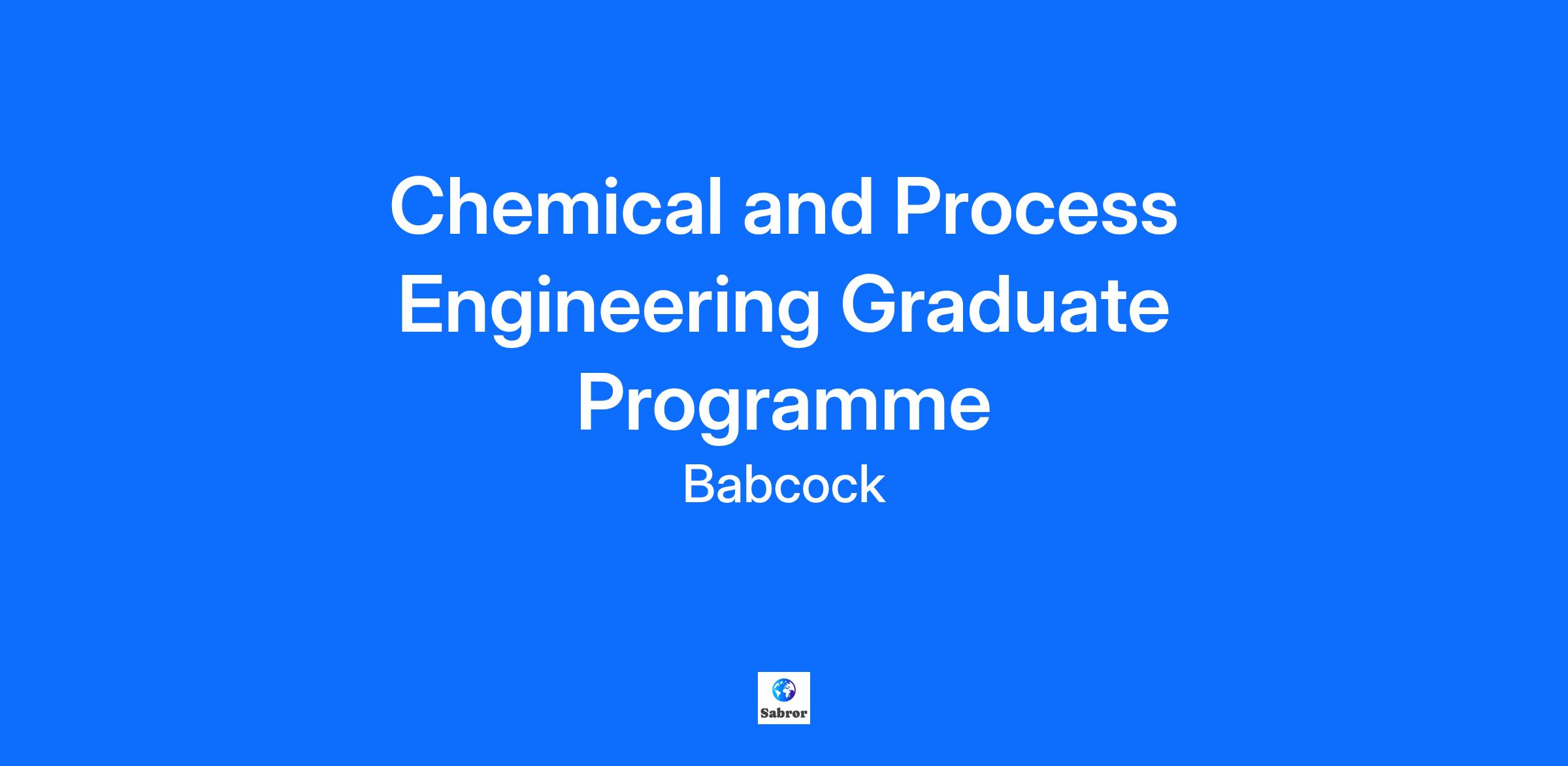 Chemical and Process Engineering Graduate Programme

Babcock

Sabror